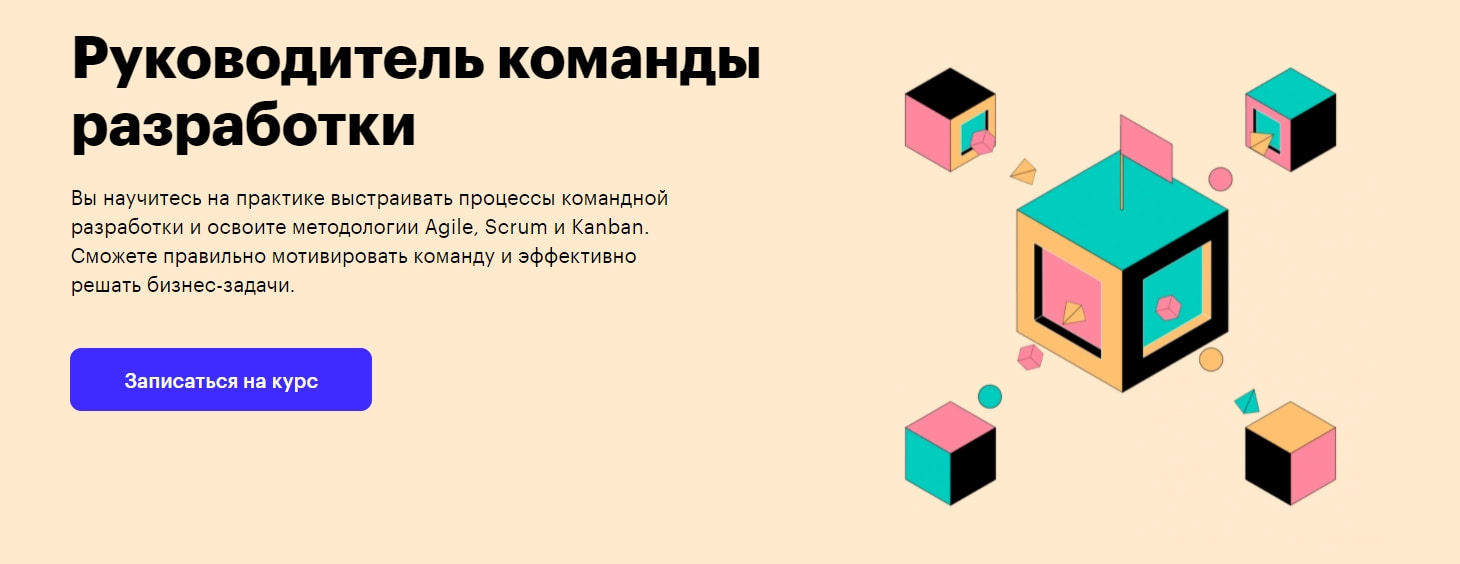 Руководитель команды разработки

Вы научитесь на практике выстраивать процессы командной разработки и освоите методологии Agile, Scrum и Kanban. Сможете правильно мотивировать команду и эффективно решать бизнес-задачи.

Записаться на курс